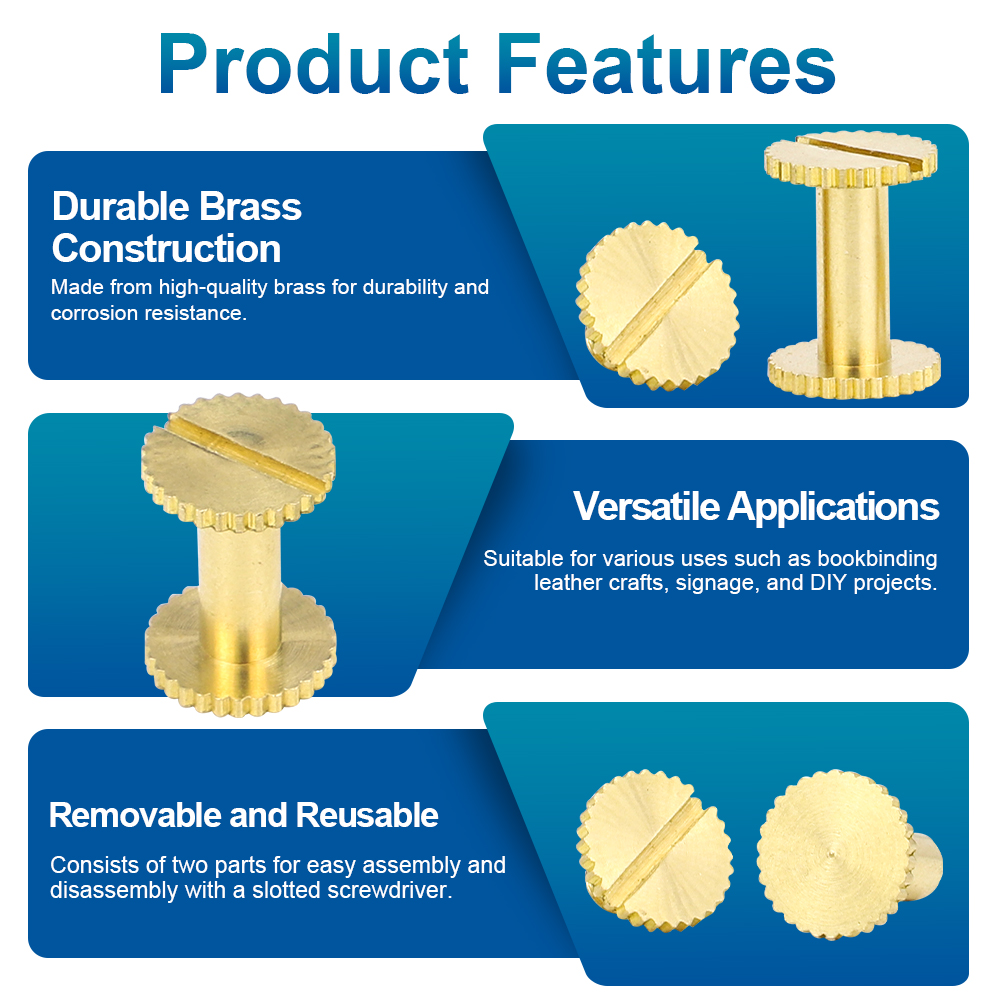 Product Features

Durable Brass Construction

Made from high-quality brass for durability and corrosion resistance.

Versatile Applications

Suitable for various uses such as bookbinding leather crafts, signage, and DIY projects.

Removable and Reusable

Consists of two parts for easy assembly and disassembly with a slotted screwdriver.